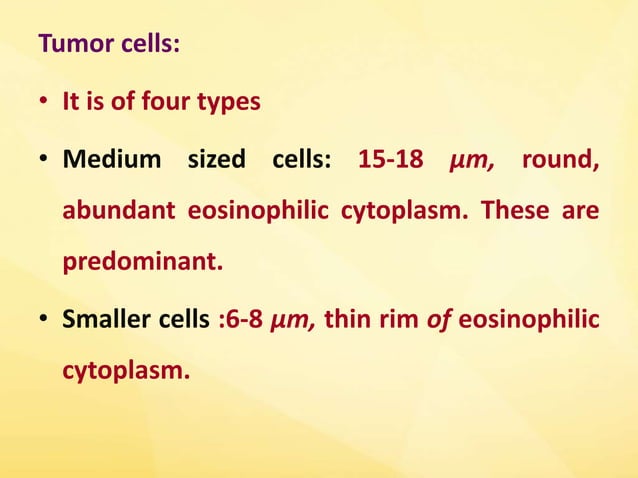 Tumor cells:

• It is of four types

• Medium sized cells: 15-18 μm, round, abundant eosinophilic cytoplasm. These are predominant.

• Smaller cells :6-8 μm, thin rim of eosinophilic cytoplasm.